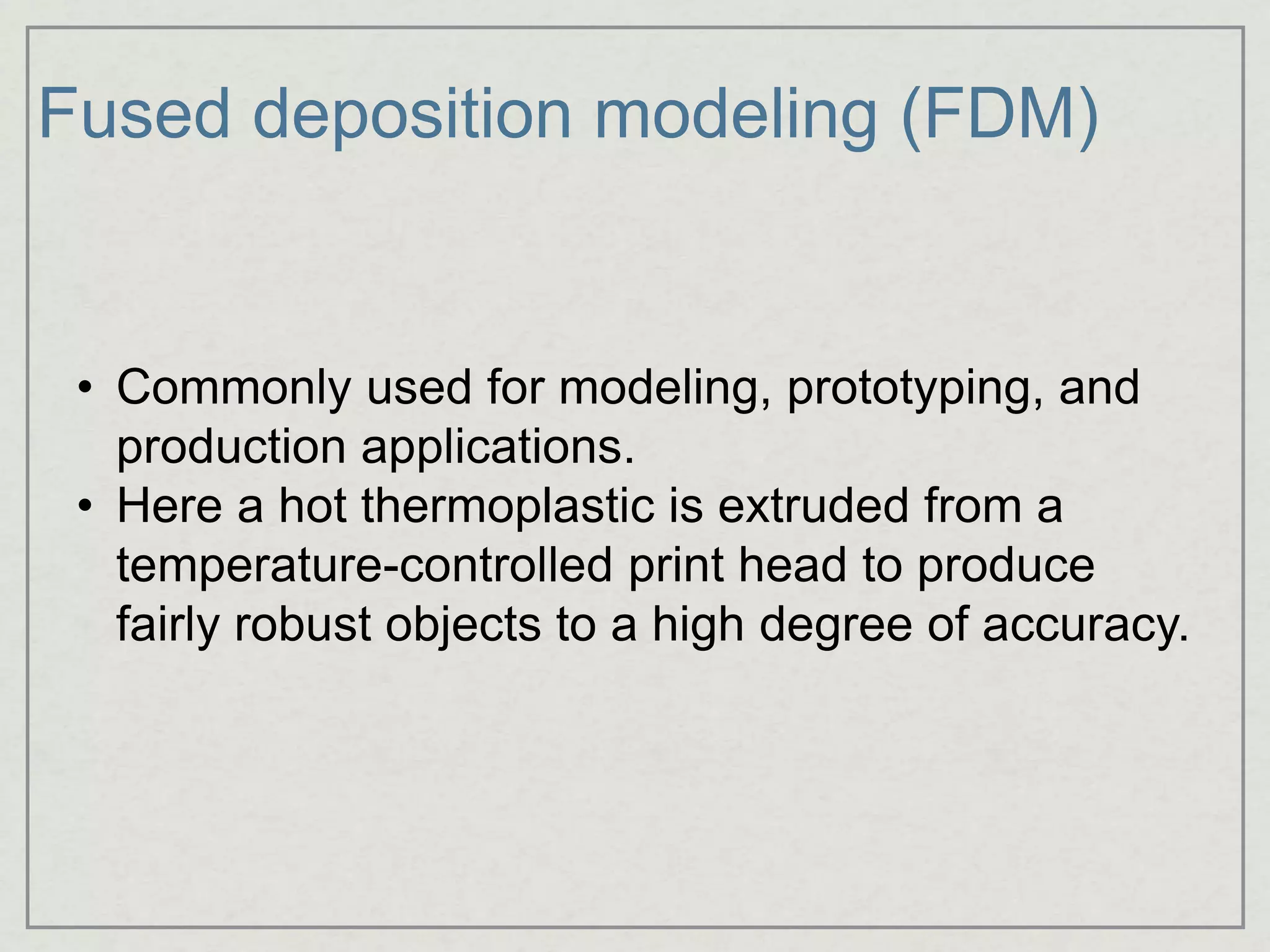 Fused deposition modeling (FDM)

• Commonly used for modeling, prototyping, and production applications.
• Here a hot thermoplastic is extruded from a temperature-controlled print head to produce fairly robust objects to a high degree of accuracy.